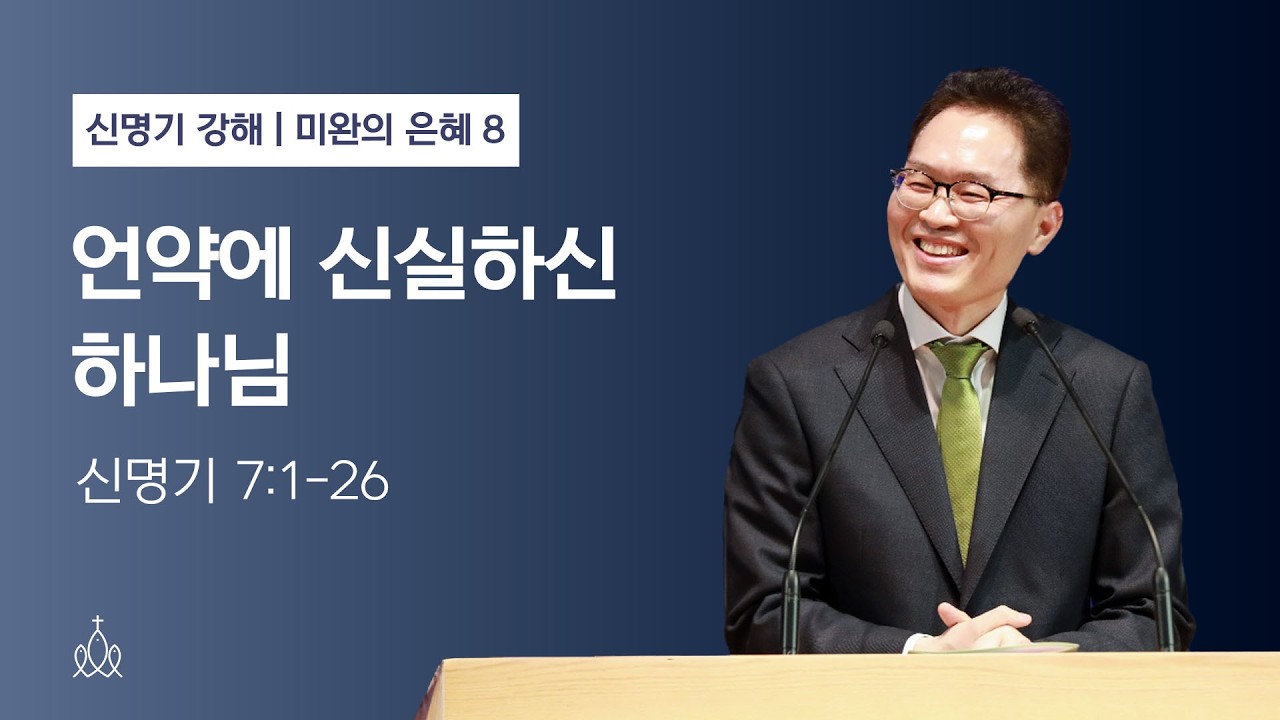 신명기 강해 | 미완의 은혜 8

언약에 신실하신 하나님

신명기 7:1-26